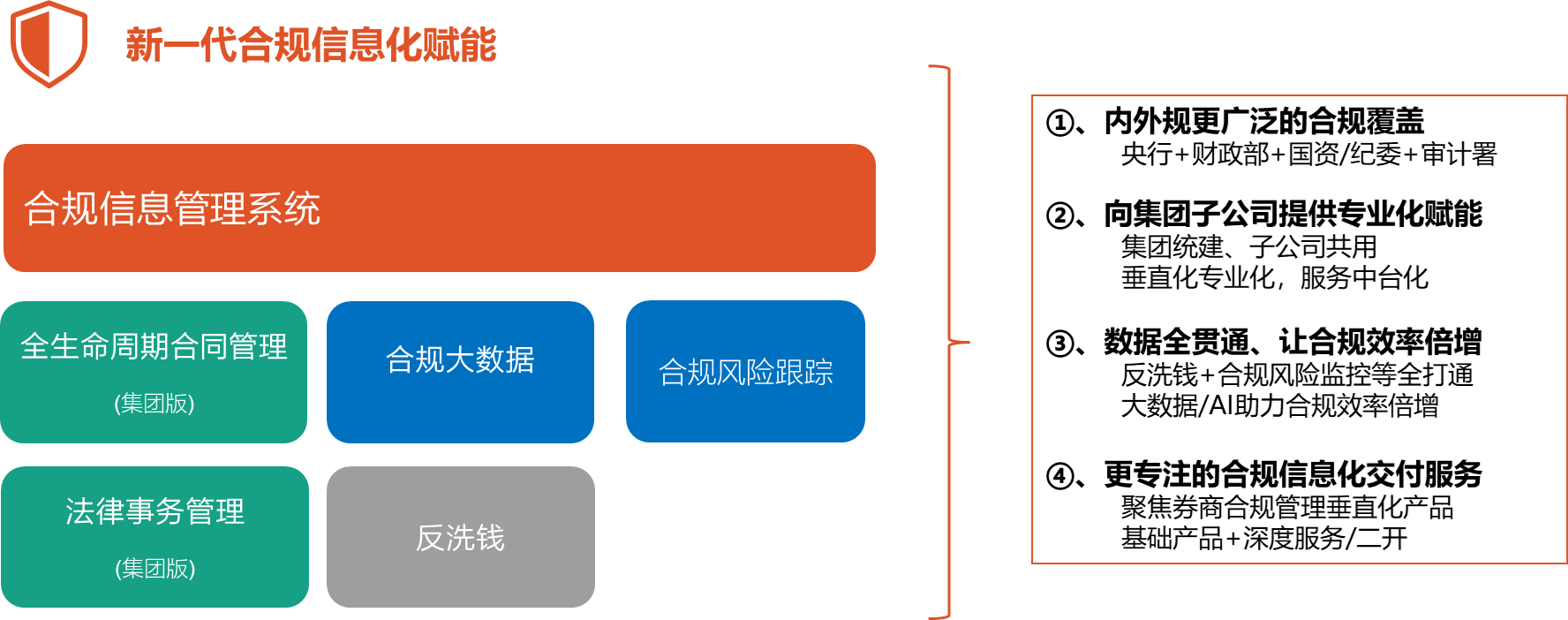 新一代合规信息化赋能

合规信息管理系统

全生命周期合同管理
(集团版)

合规大数据

合规风险跟踪

法律事务管理
(集团版)

反洗钱

①、内外规更广泛的合规覆盖
央行+财政部+国资/纪委+审计署

②、向集团子公司提供专业化赋能
集团统建、子公司共用
垂直化专业化，服务中台化

③、数据全贯通、让合规效率倍增
反洗钱+合规风险监控等全打通
大数据/AI助力合规效率倍增

④、更专注的合规信息化交付服务
聚焦券商合规管理垂直化产品
基础产品+深度服务/二开